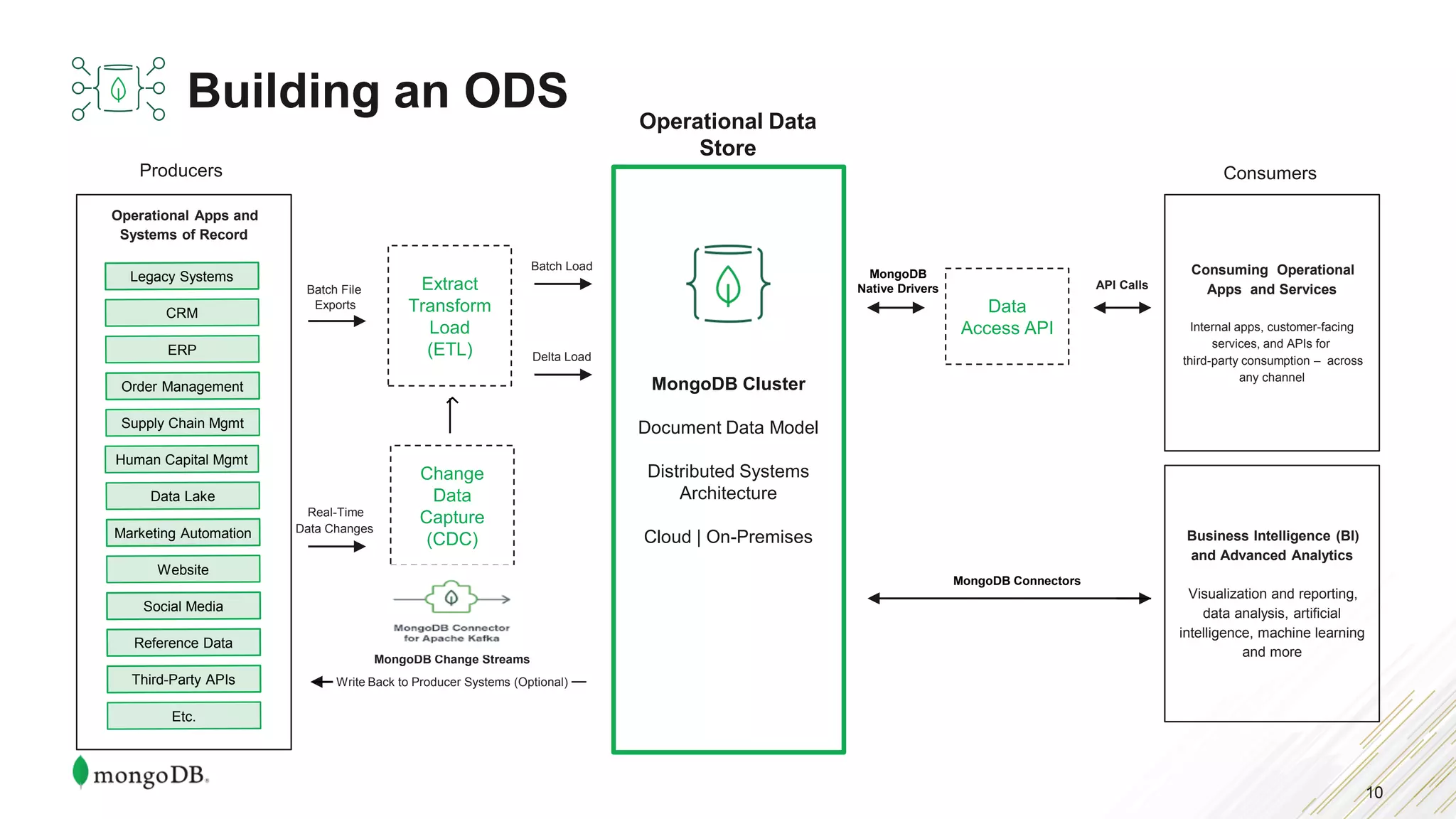 Building an ODS

Producers

Operational Apps and Systems of Record

Legacy Systems

CRM

ERP

Order Management

Supply Chain Mgmt

Human Capital Mgmt

Data Lake

Marketing Automation

Website

Social Media

Reference Data

Third-Party APIs

Etc.

Batch File Exports

Extract Transform Load (ETL)

Batch Load

Delta Load

Real-Time Data Changes

Change Data Capture (CDC)

MongoDB Connector for Apache Kafka

MongoDB Change Streams

Write Back to Producer Systems (Optional)

Operational Data Store

MongoDB Cluster

Document Data Model

Distributed Systems Architecture

Cloud | On-Premises

MongoDB Native Drivers

Data Access API

API Calls

MongoDB Connectors

Consumers

Consuming Operational Apps and Services

Internal apps, customer-facing services, and APIs for third-party consumption – across any channel

Business Intelligence (BI) and Advanced Analytics

Visualization and reporting, data analysis, artificial intelligence, machine learning and more

mongoDB.

10